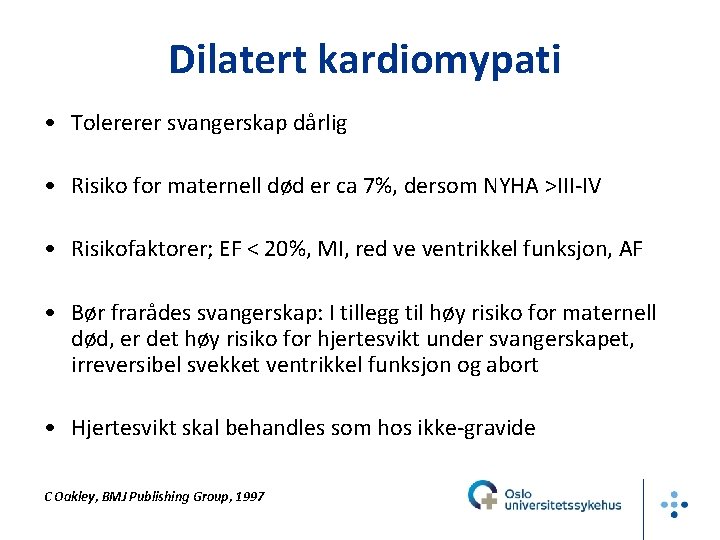 Dilatert kardiomypati

• Tolererer svangerskap dårlig

• Risiko for maternell død er ca 7%, dersom NYHA >III-IV

• Risikofaktorer; EF < 20%, MI, red ve ventrikkel funksjon, AF

• Bør frarådes svangerskap: I tillegg til høy risiko for maternell død, er det høy risiko for hjertesvikt under svangerskapet, irreversibel svekket ventrikkel funksjon og abort

• Hjertesvikt skal behandles som hos ikke-gravide

C Oakley, BMJ Publishing Group, 1997

Oslo universitetssykehus